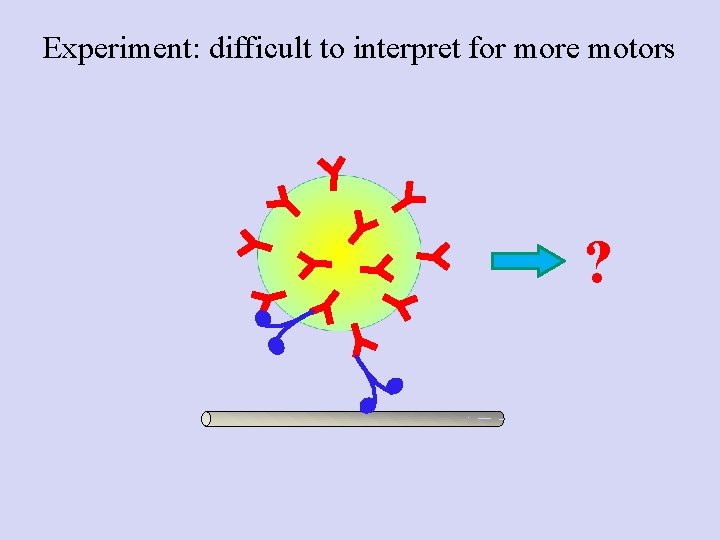 Experiment: difficult to interpret for more motors

?